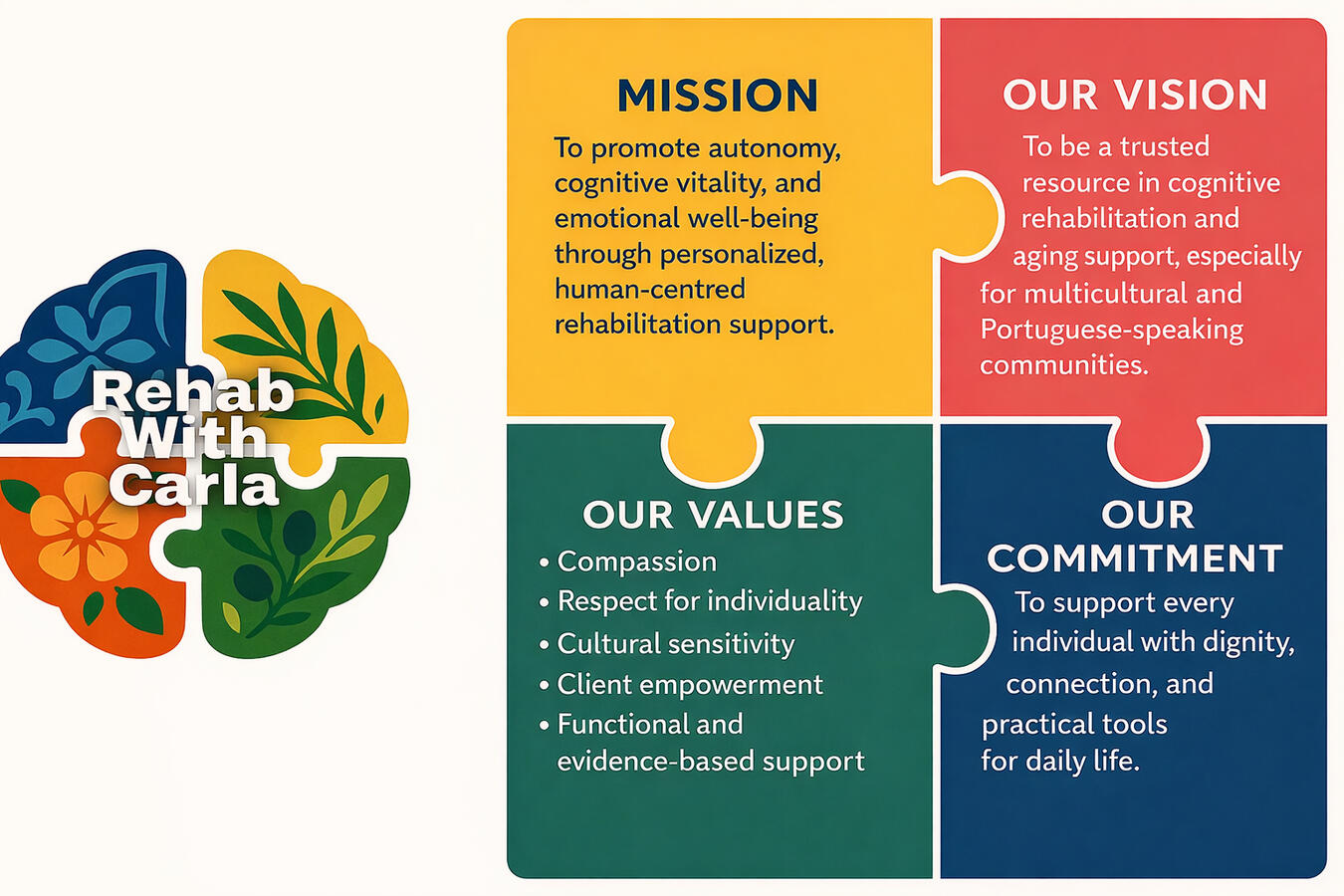 Rehab With Carla

MISSION

To promote autonomy, cognitive vitality, and emotional well-being through personalized, human-centred rehabilitation support.

OUR VISION

To be a trusted resource in cognitive rehabilitation and aging support, especially for multicultural and Portuguese-speaking communities.

OUR VALUES

• Compassion
• Respect for individuality
• Cultural sensitivity
• Client empowerment
• Functional and evidence-based support

OUR COMMITMENT

To support every individual with dignity, connection, and practical tools for daily life.